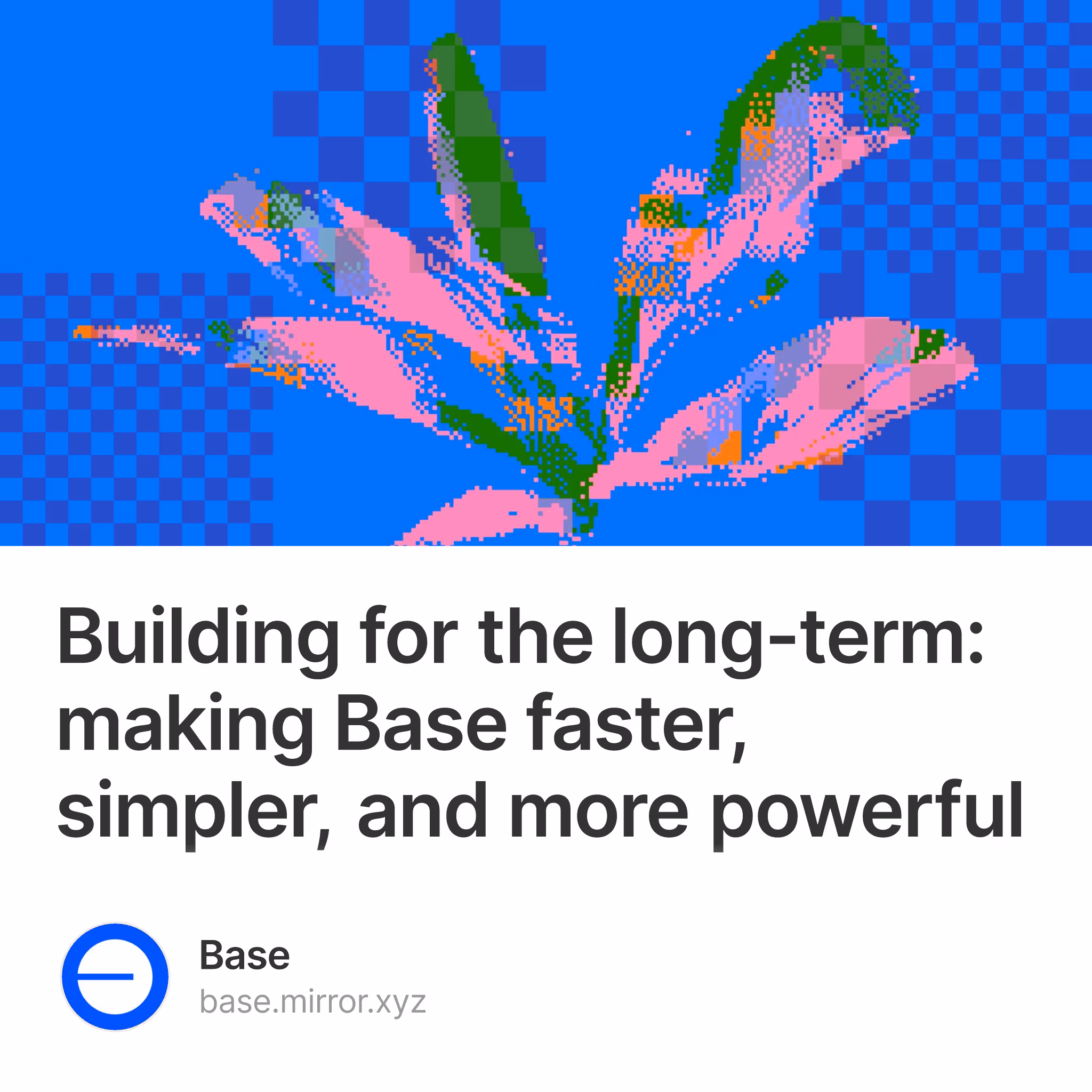 Building for the long-term: making Base faster, simpler, and more powerful

Base
base.mirror.xyz